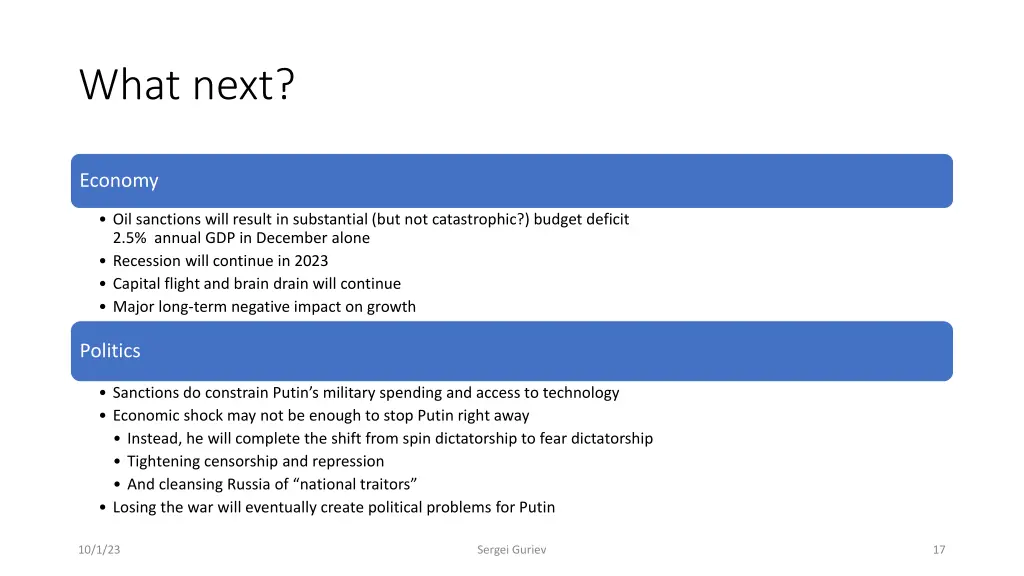 What next?

Economy

• Oil sanctions will result in substantial (but not catastrophic?) budget deficit 2.5% annual GDP in December alone
• Recession will continue in 2023
• Capital flight and brain drain will continue
• Major long-term negative impact on growth

Politics

• Sanctions do constrain Putin's military spending and access to technology
• Economic shock may not be enough to stop Putin right away
• Instead, he will complete the shift from spin dictatorship to fear dictatorship
• Tightening censorship and repression
• And cleansing Russia of "national traitors"
• Losing the war will eventually create political problems for Putin

10/1/23

Sergei Guriev

17